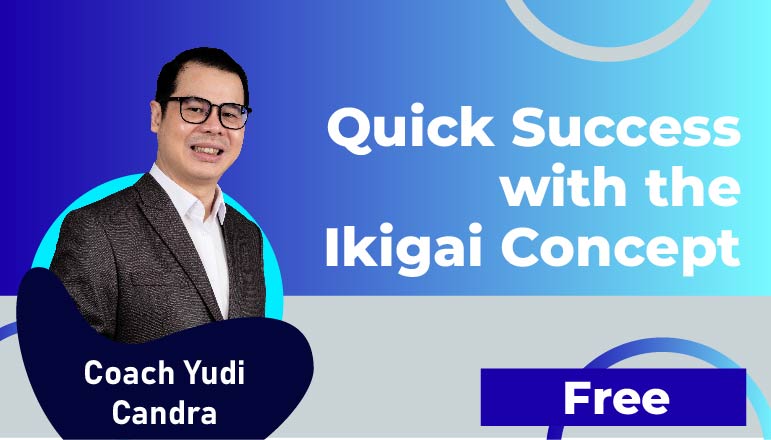 Quick Success with the Ikigai Concept

Coach Yudi Candra

Free